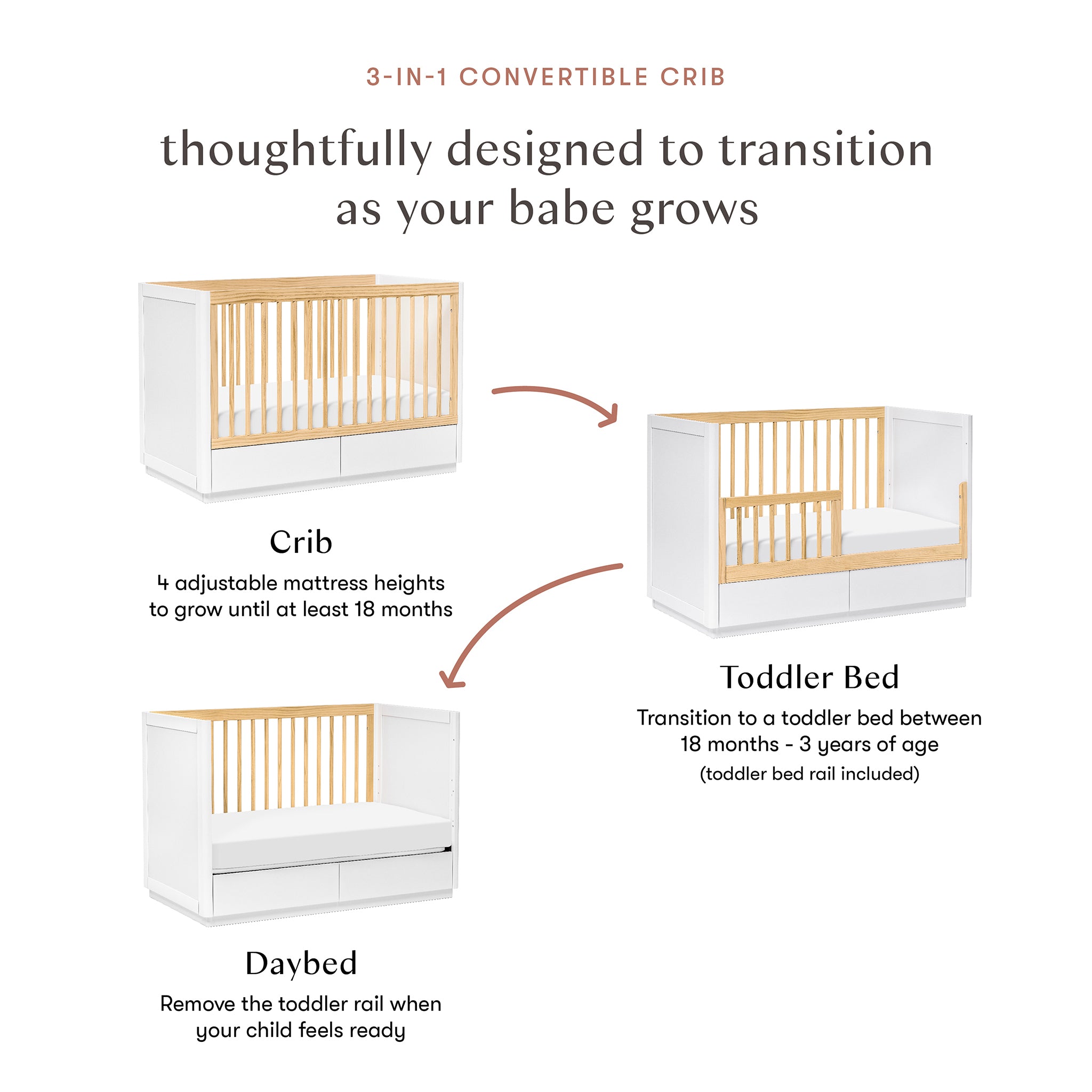 3-IN-1 CONVERTIBLE CRIB

thoughtfully designed to transition as your babe grows

Crib

4 adjustable mattress heights to grow until at least 18 months

Toddler Bed

Transition to a toddler bed between 18 months - 3 years of age

(toddler bed rail included)

Daybed

Remove the toddler rail when your child feels ready